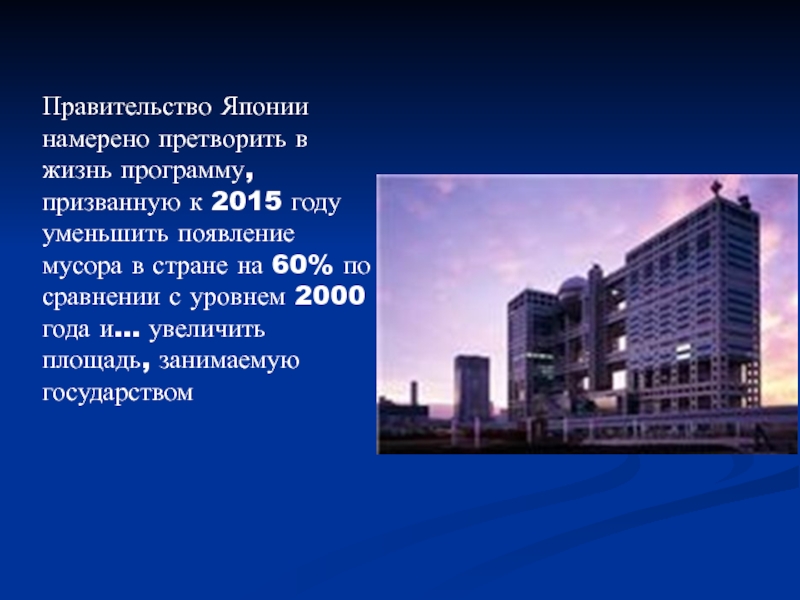 Правительство Японии намерено претворить в жизнь программу, призванную к 2015 году уменьшить появление мусора в стране на 60% по сравнении с уровнем 2000 года и… увеличить площадь, занимаемую государством